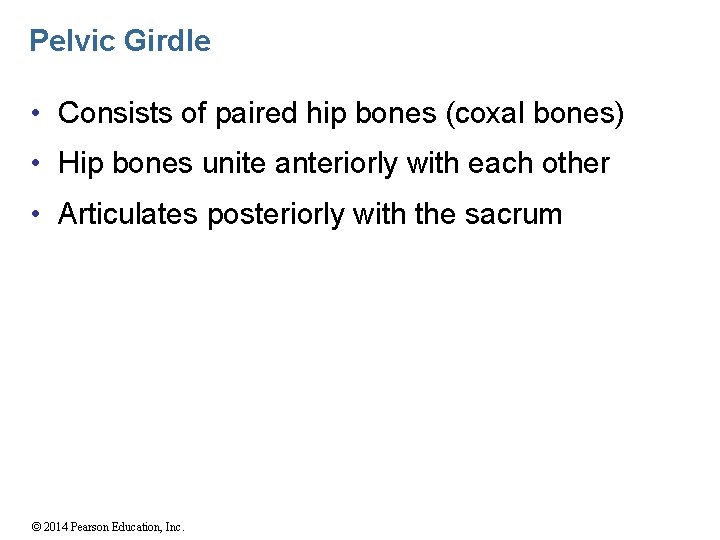 Pelvic Girdle

• Consists of paired hip bones (coxal bones)
• Hip bones unite anteriorly with each other
• Articulates posteriorly with the sacrum

© 2014 Pearson Education, Inc.